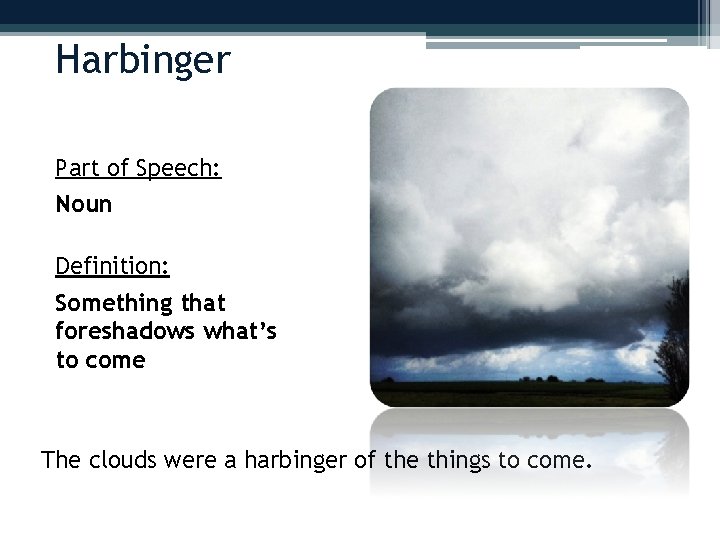 Harbinger

Part of Speech:

Noun

Definition:

Something that foreshadows what's to come

The clouds were a harbinger of the things to come.